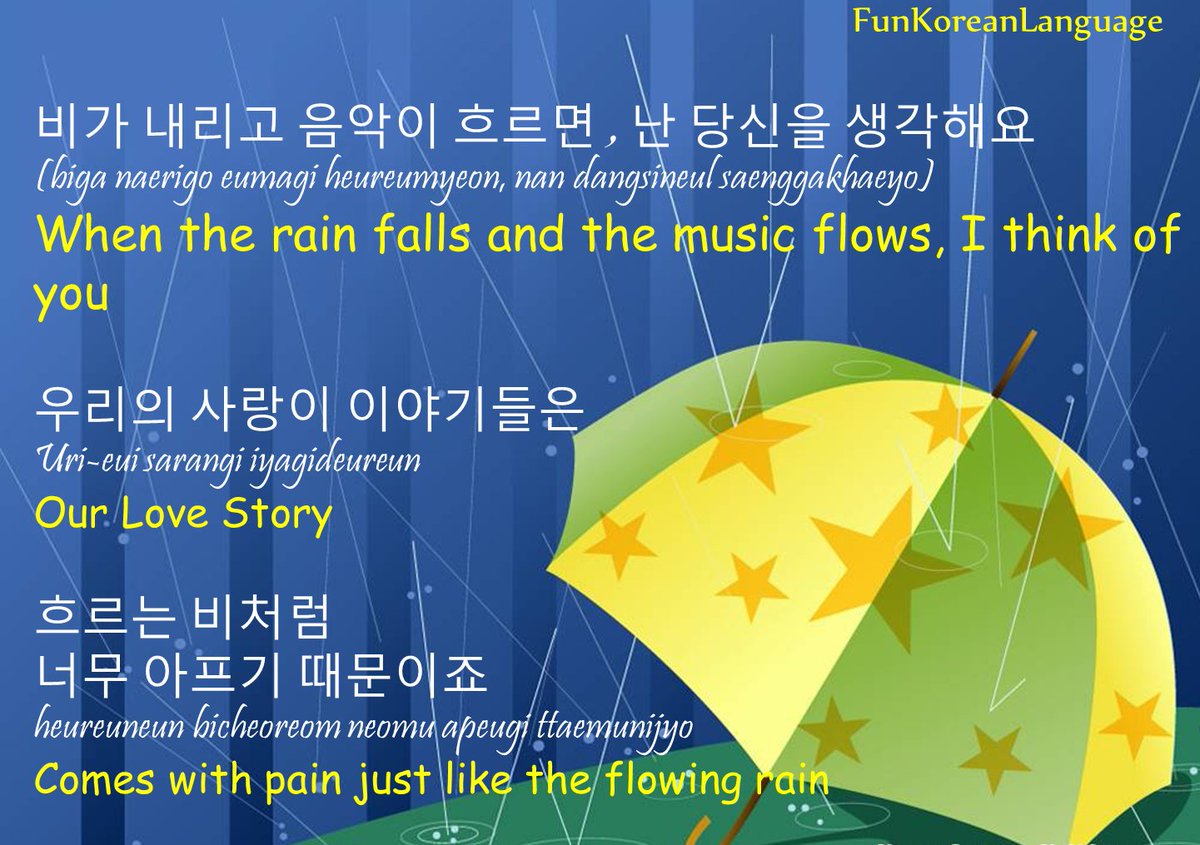 FunKoreanLanguage

비가 내리고 음악이 흐르면 , 난 당신을 생각해요
(biga naerigo eumagi heureumyeon, nan dangsineul saenggakhaeyo)
When the rain falls and the music flows, I think of you

우리의 사랑이 이야기들은
Uri-eui sarangi iyagideureun
Our Love Story

흐르는 비처럼
너무 아프기 때문이죠
heureuneun bicheoreom neomu apeugi ttaemunijyo
Comes with pain just like the flowing rain